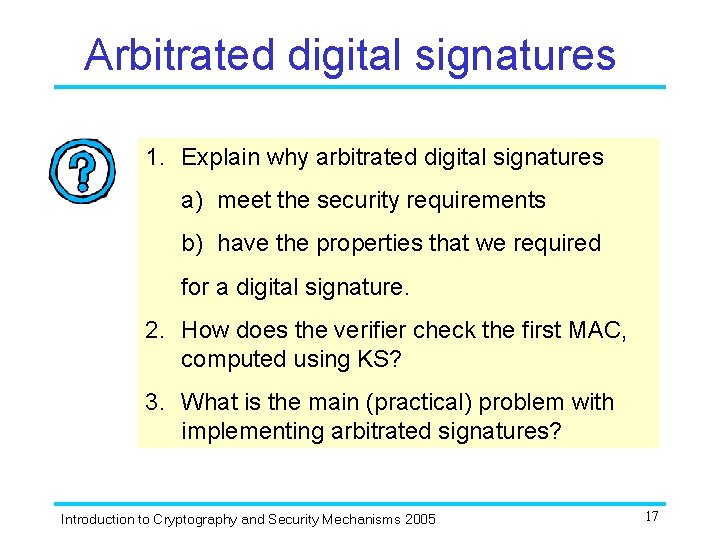 Arbitrated digital signatures

?

1. Explain why arbitrated digital signatures

a) meet the security requirements

b) have the properties that we required

for a digital signature.

2. How does the verifier check the first MAC, computed using KS?

3. What is the main (practical) problem with implementing arbitrated signatures?

Introduction to Cryptography and Security Mechanisms 2005

17